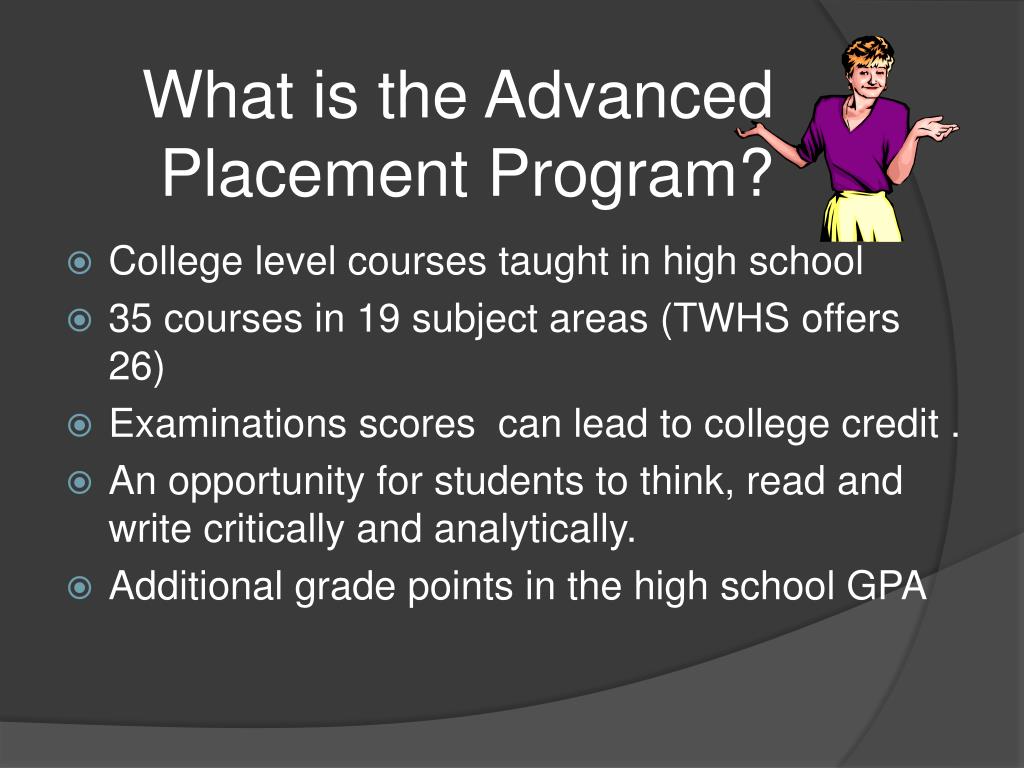 What is the Advanced Placement Program?

College level courses taught in high school
35 courses in 19 subject areas (TWHS offers 26)
Examinations scores  can lead to college credit .
An opportunity for students to think, read and write critically and analytically.
Additional grade points in the high school GPA